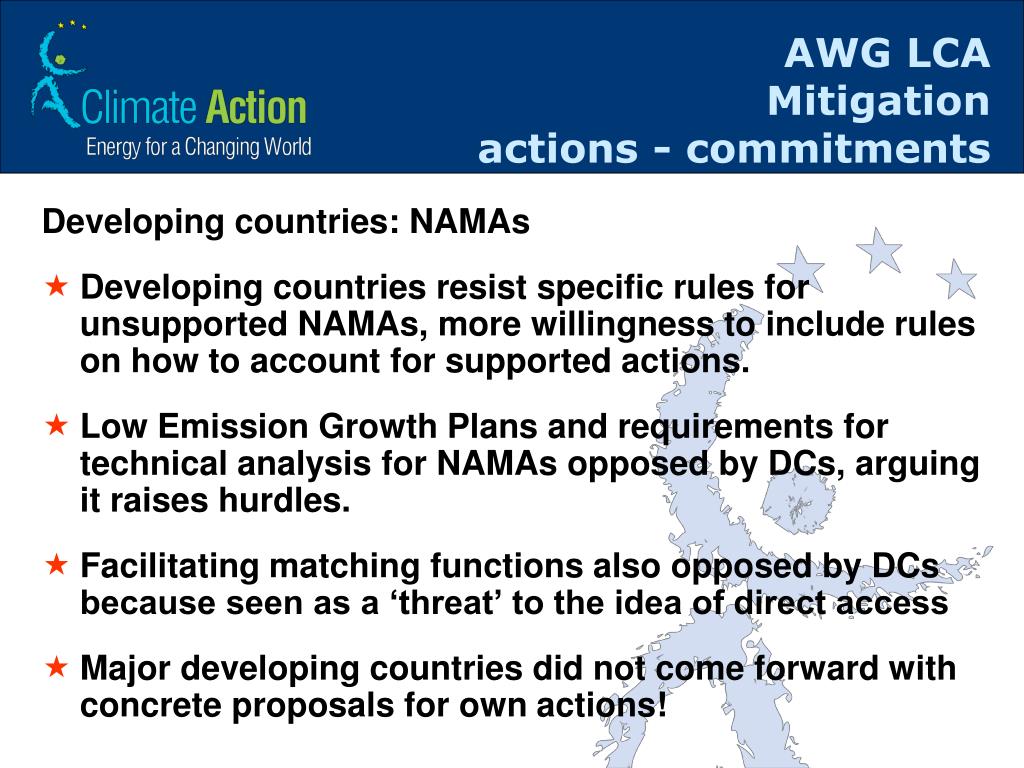 Climate Action
Energy for a Changing World

AWG LCA
Mitigation
actions - commitments

Developing countries: NAMAs

★ Developing countries resist specific rules for unsupported NAMAs, more willingness to include rules on how to account for supported actions.

★ Low Emission Growth Plans and requirements for technical analysis for NAMAs opposed by DCs, arguing it raises hurdles.

★ Facilitating matching functions also opposed by DCs because seen as a ‘threat’ to the idea of direct access

★ Major developing countries did not come forward with concrete proposals for own actions!